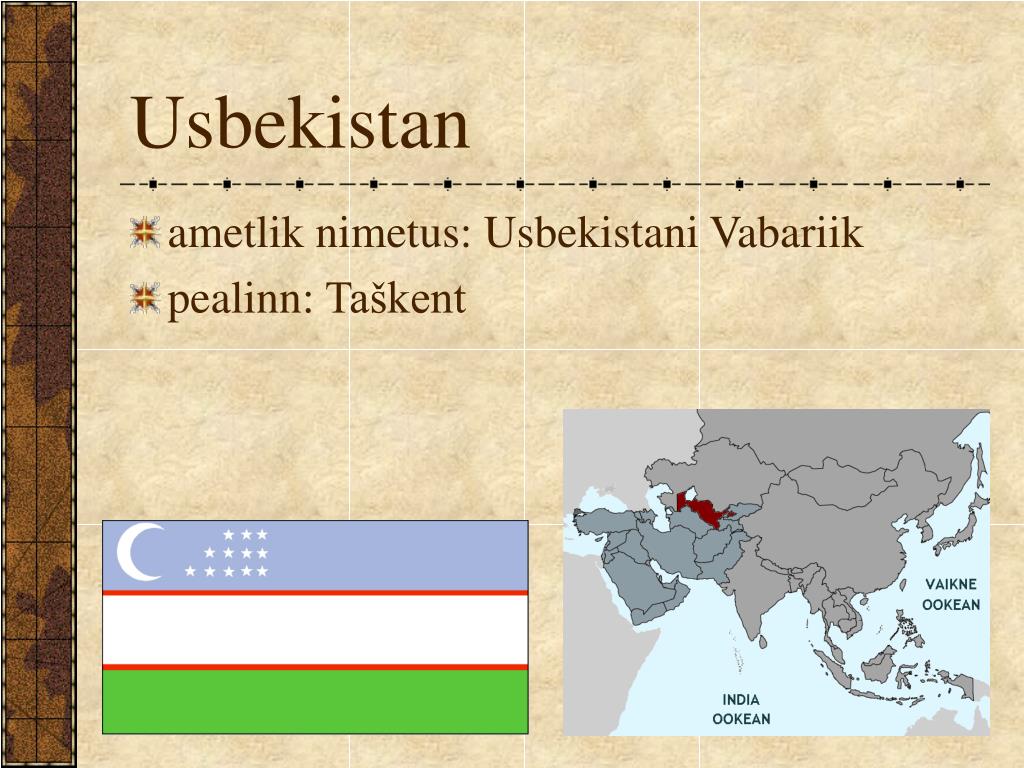 Usbekistan

ametlik nimetus: Usbekistani Vabariik

pealinn: Taškent

VAIKNE OOKEAN

INDIA OOKEAN